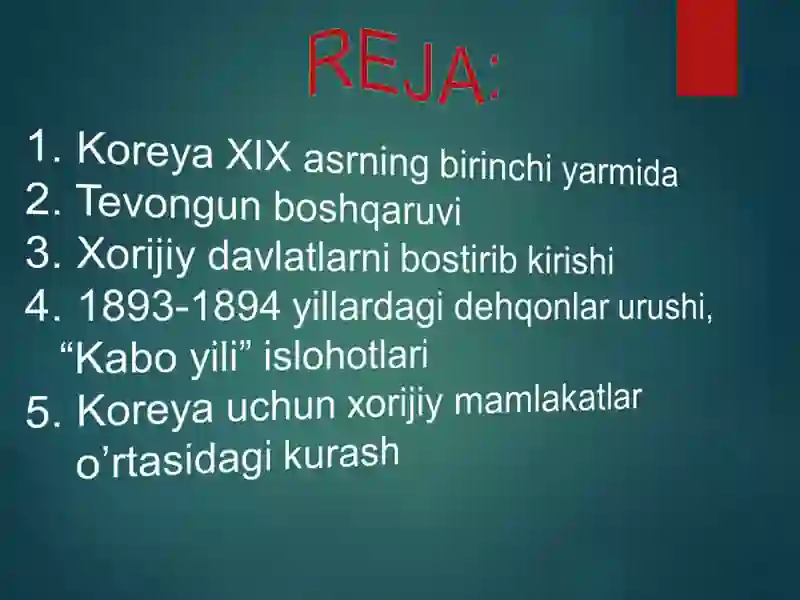 REJA:

1. Koreya XIX asrning birinchi yarmida
2. Tevongun boshqaruvi
3. Xorijiy davlatlarni bostirib kirishi
4. 1893-1894 yillardagi dehqonlar urushi, “Kabo yili” islohotlari
5. Koreya uchun xorijiy mamlakatlar o’rtasidagi kurash